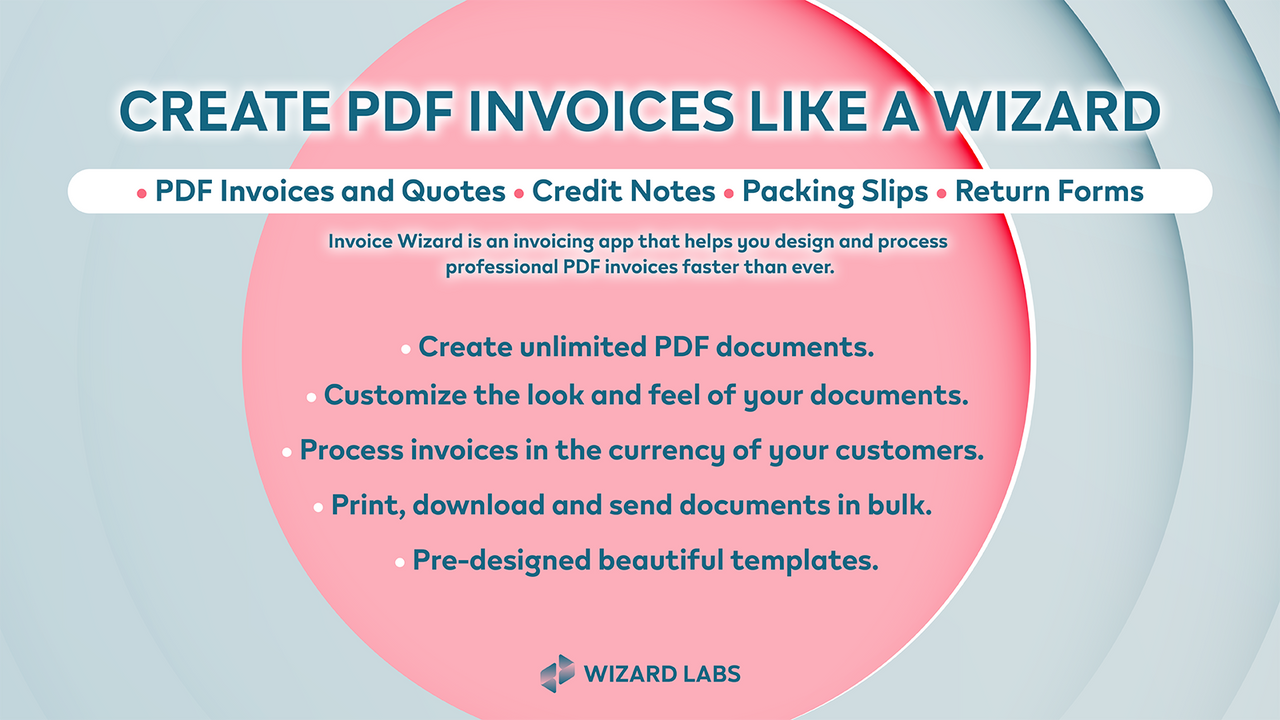 CREATE PDF INVOICES LIKE A WIZARD

• PDF Invoices and Quotes • Credit Notes • Packing Slips • Return Forms

Invoice Wizard is an invoicing app that helps you design and process professional PDF invoices faster than ever.

• Create unlimited PDF documents.

• Customize the look and feel of your documents.

• Process invoices in the currency of your customers.

• Print, download and send documents in bulk.

• Pre-designed beautiful templates.

WIZARD LABS